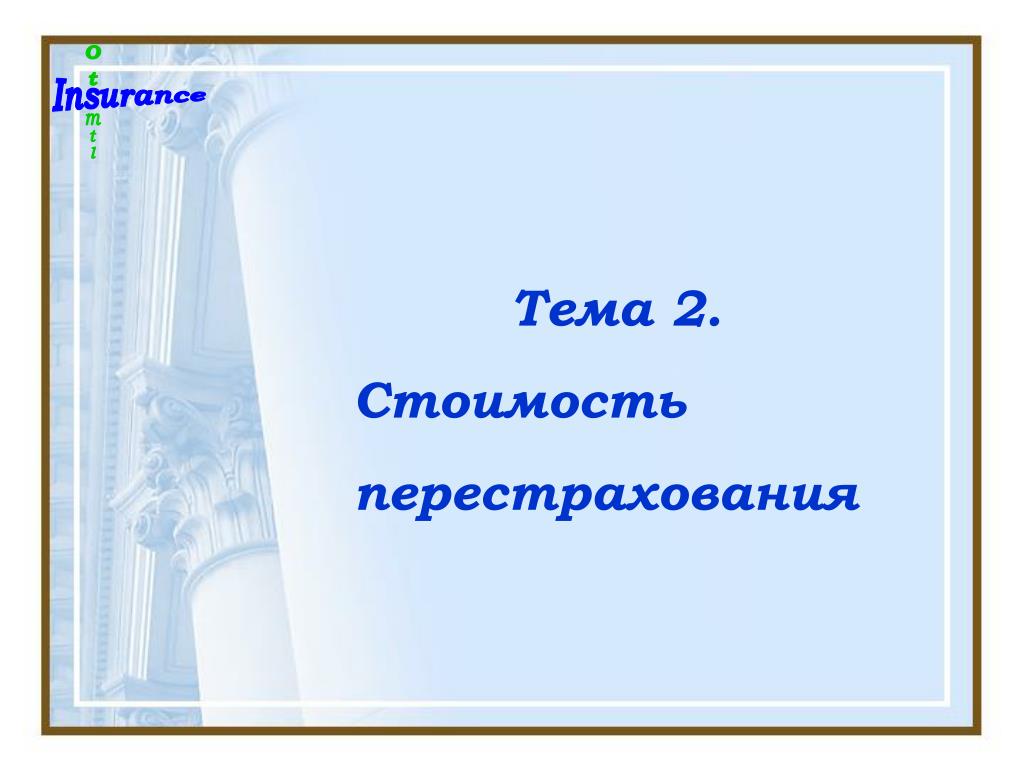 o
t
Insurance
m
t
l

Тема 2.

Стоимость перестрахования